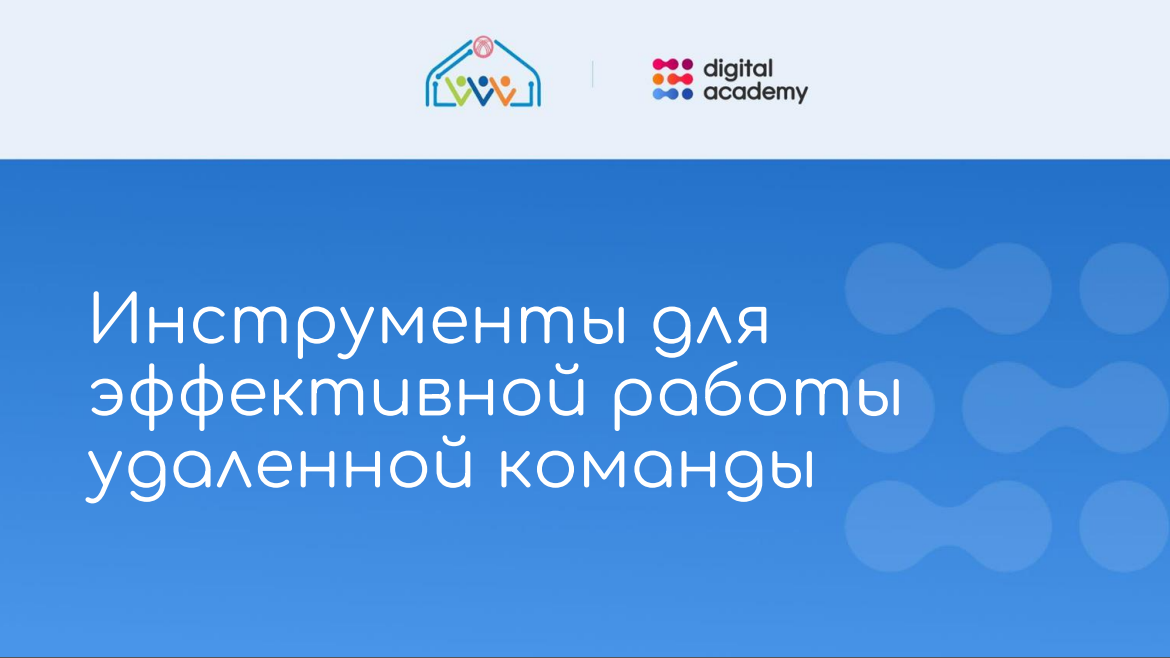 digital academy

Инструменты для эффективной работы удаленной команды